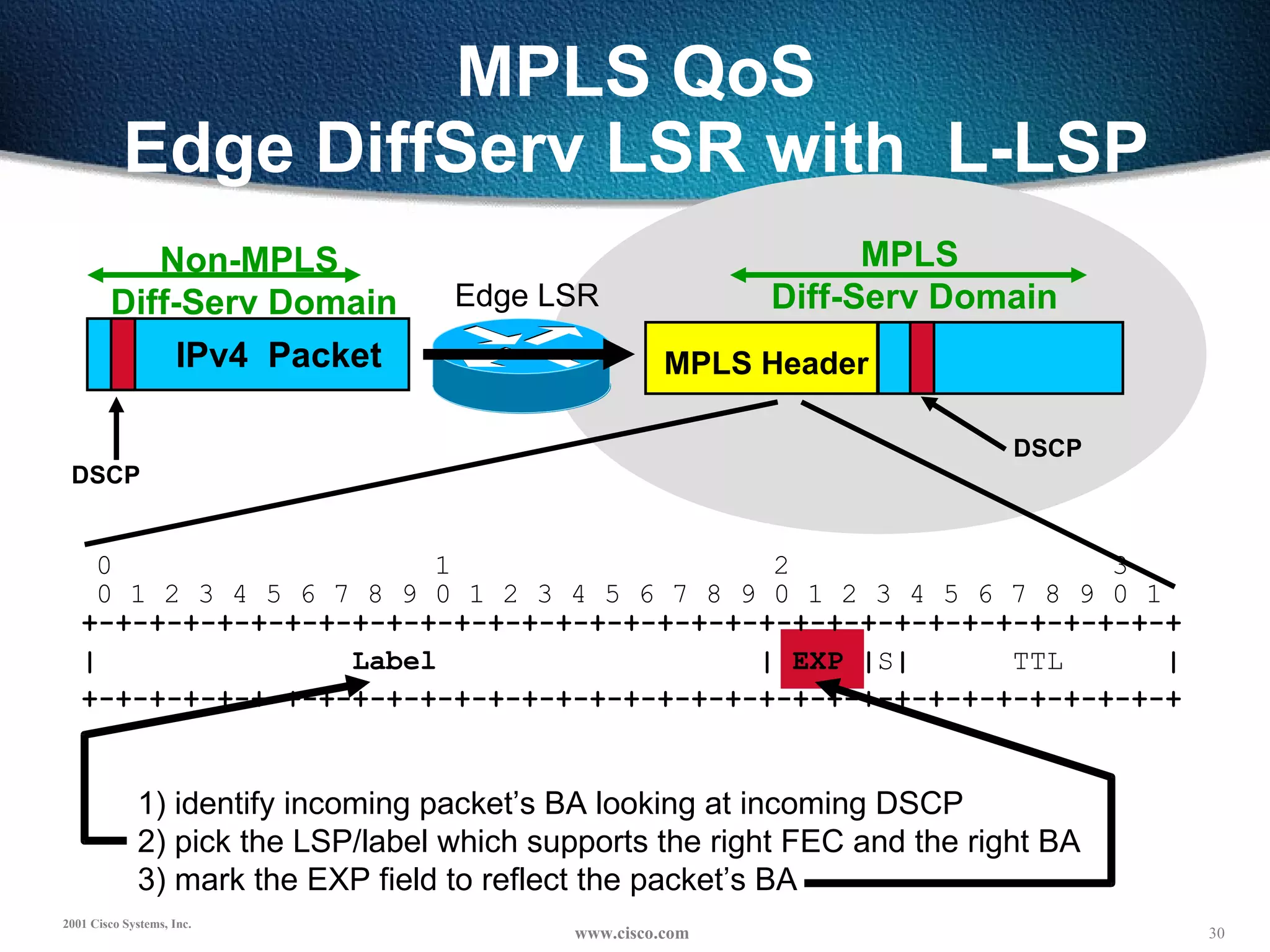 MPLS QoS
Edge DiffServ LSR with L-LSP

Non-MPLS
Diff-Serv Domain

IPv4 Packet

DSCP

Edge LSR

MPLS
Diff-Serv Domain

MPLS Header

DSCP

0 1 2 3
0 1 2 3 4 5 6 7 8 9 0 1 2 3 4 5 6 7 8 9 0 1 2 3 4 5 6 7 8 9 0 1
+-+-+-+-+-+-+-+-+-+-+-+-+-+-+-+-+-+-+-+-+-+-+-+-+-+-+-+-+-+-+-+-+
| Label | EXP |S| TTL |
+-+-+-+-+-+-+-+-+-+-+-+-+-+-+-+-+-+-+-+-+-+-+-+-+-+-+-+-+-+-+-+-+

1) identify incoming packet's BA looking at incoming DSCP
2) pick the LSP/label which supports the right FEC and the right BA
3) mark the EXP field to reflect the packet's BA

2001 Cisco Systems, Inc.
www.cisco.com
30